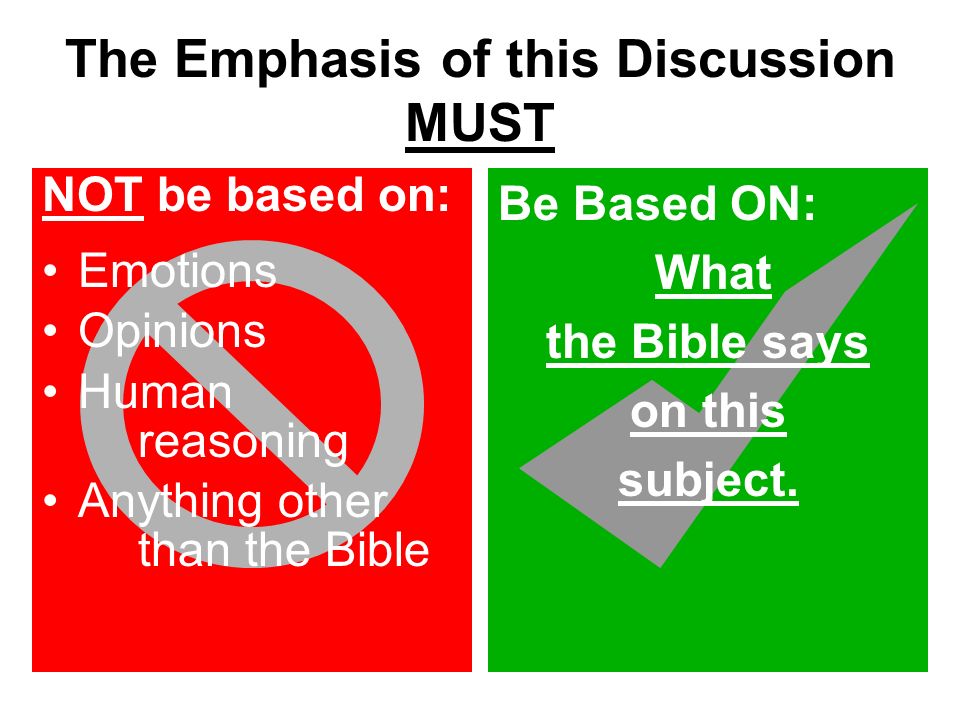 The Emphasis of this Discussion MUST

NOT be based on:

• Emotions
• Opinions
• Human reasoning
• Anything other than the Bible

Be Based ON:

What the Bible says on this subject.